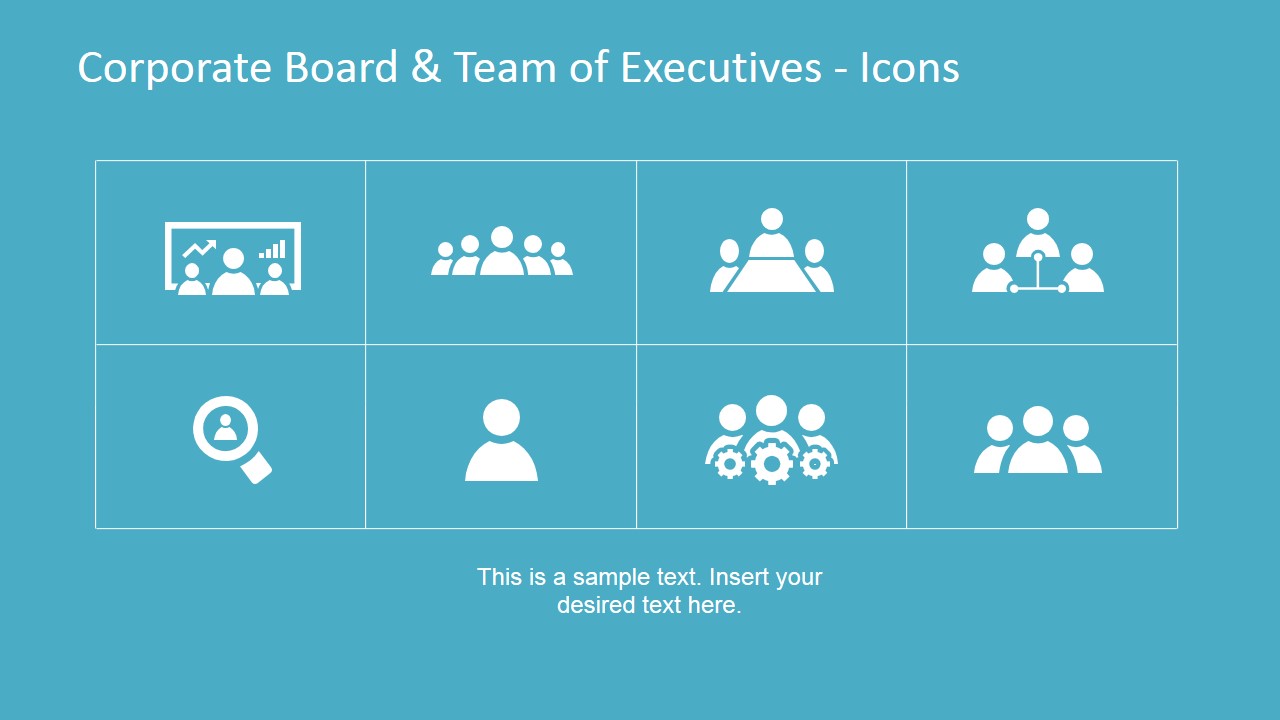 Corporate Board & Team of Executives - Icons

This is a sample text. Insert your desired text here.